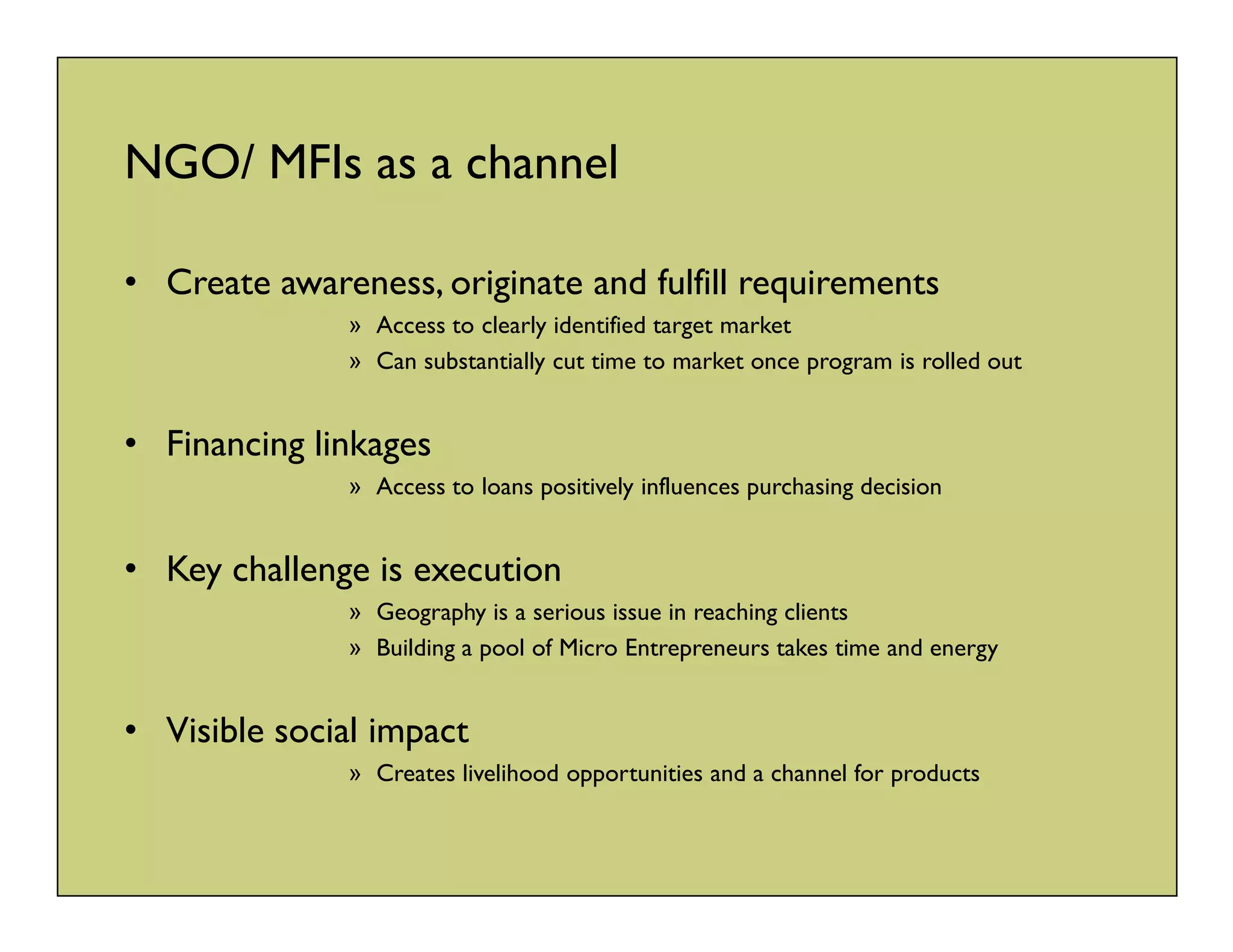 NGO/ MFIs as a channel

• Create awareness, originate and fulfill requirements

» Access to clearly identified target market

» Can substantially cut time to market once program is rolled out

• Financing linkages

» Access to loans positively influences purchasing decision

• Key challenge is execution

» Geography is a serious issue in reaching clients

» Building a pool of Micro Entrepreneurs takes time and energy

• Visible social impact

» Creates livelihood opportunities and a channel for products